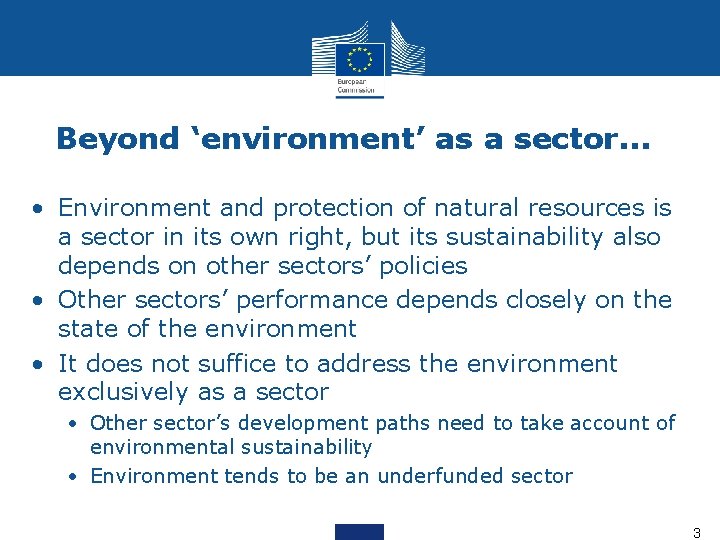 European Commission

Beyond ‘environment’ as a sector…

• Environment and protection of natural resources is a sector in its own right, but its sustainability also depends on other sectors’ policies
• Other sectors’ performance depends closely on the state of the environment
• It does not suffice to address the environment exclusively as a sector
 • Other sector’s development paths need to take account of environmental sustainability
 • Environment tends to be an underfunded sector

3